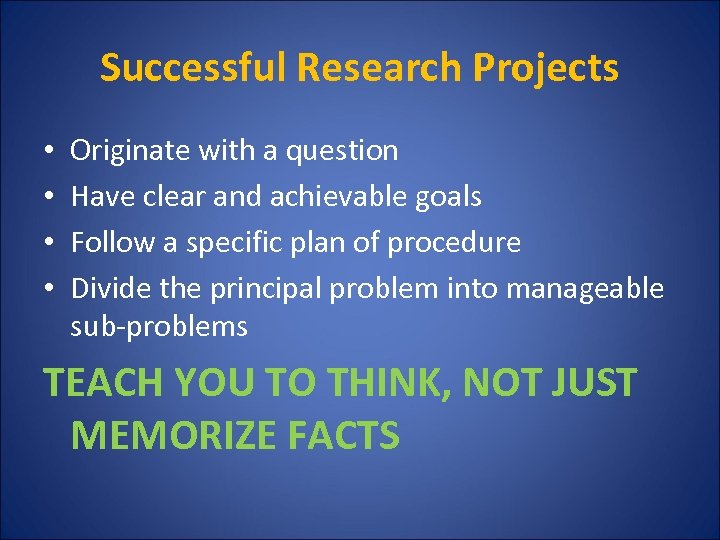 Successful Research Projects

• Originate with a question
• Have clear and achievable goals
• Follow a specific plan of procedure
• Divide the principal problem into manageable sub-problems

TEACH YOU TO THINK, NOT JUST MEMORIZE FACTS